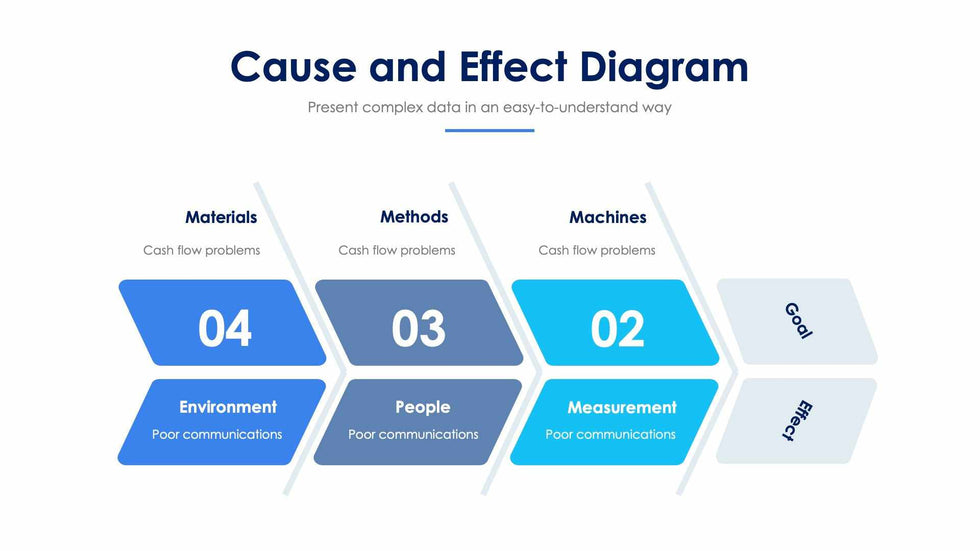 Cause and Effect Diagram

Present complex data in an easy-to-understand way

Materials

Cash flow problems

Methods

Cash flow problems

Machines

Cash flow problems

04

03

02

Goal

Environment

Poor communications

People

Poor communications

Measurement

Poor communications

Effect